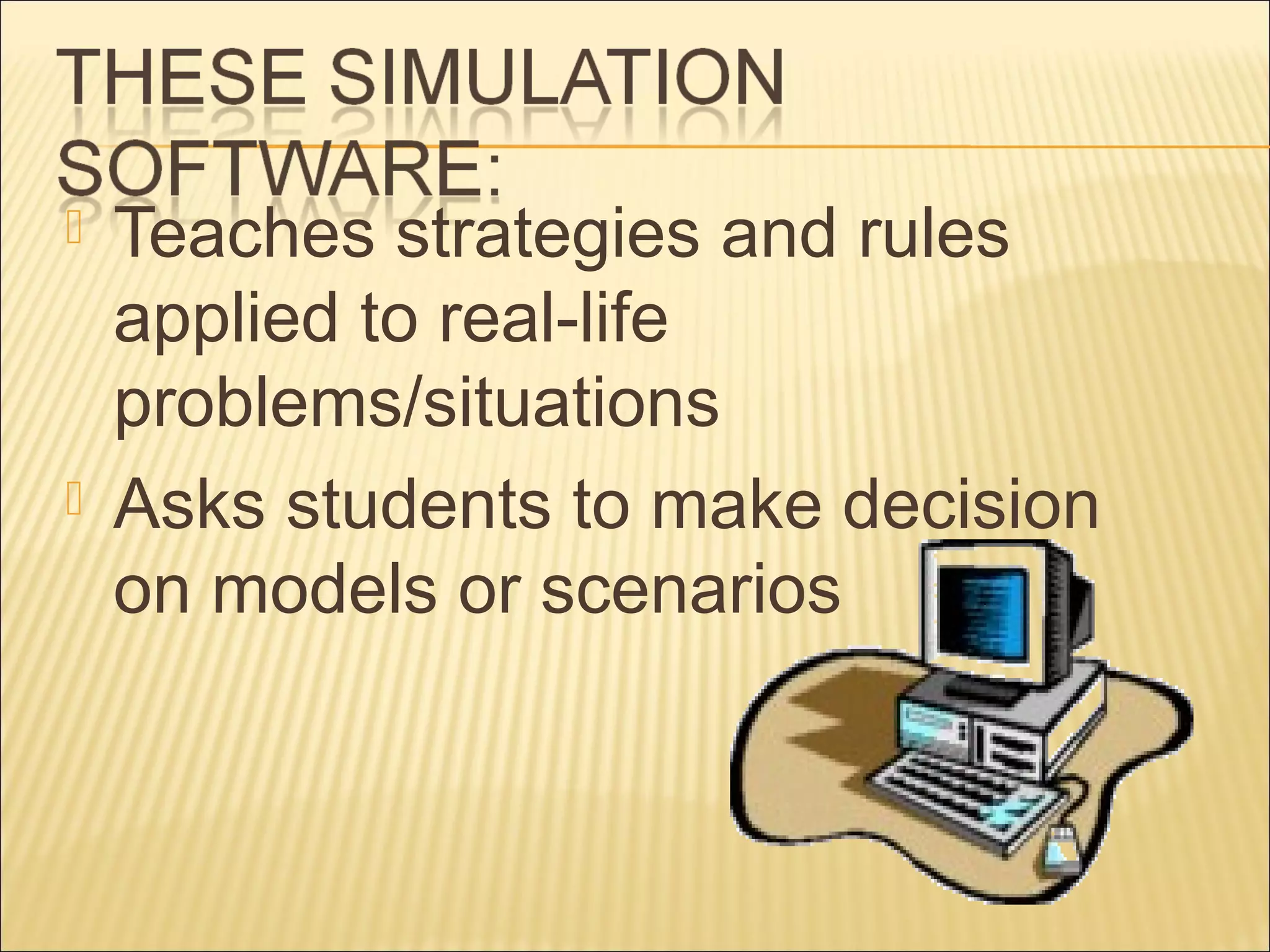 THESE SIMULATION SOFTWARE:

Teaches strategies and rules applied to real-life problems/situations

Asks students to make decision on models or scenarios